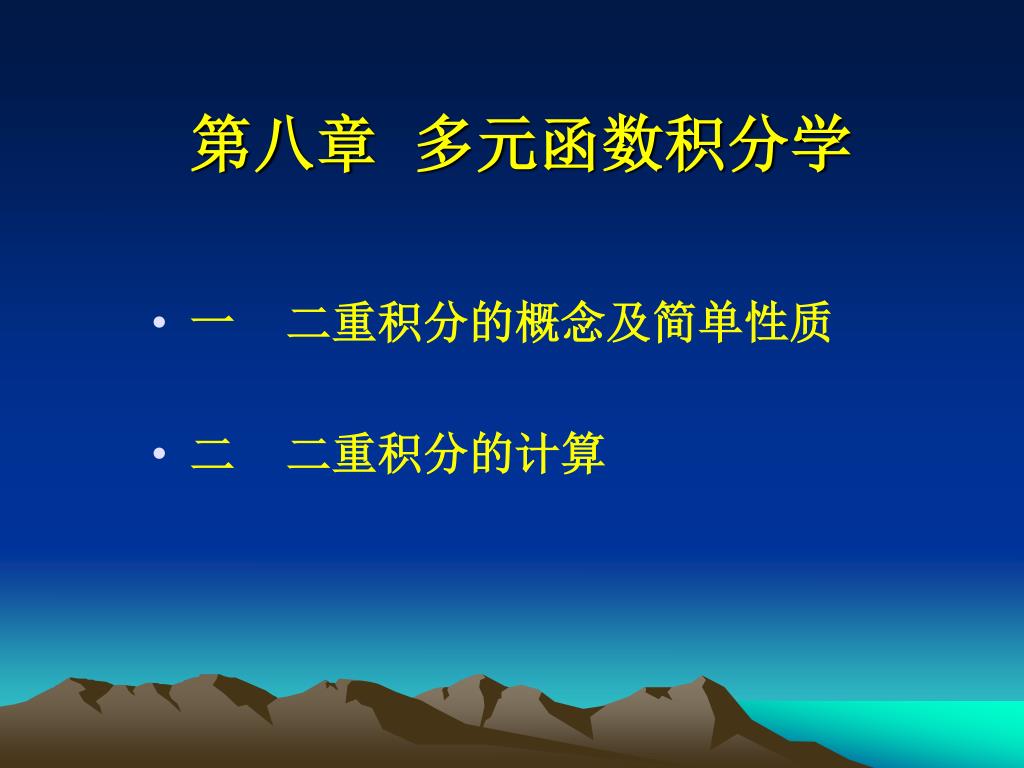 第八章 多元函数积分学

• 一 二重积分的概念及简单性质

• 二 二重积分的计算